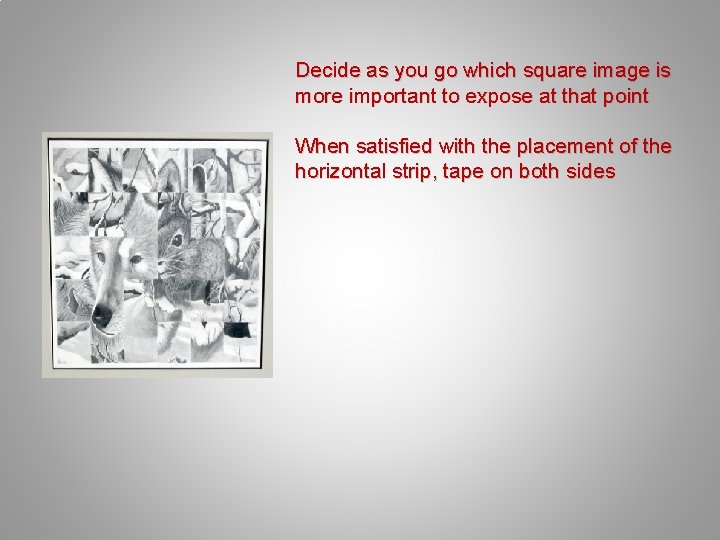 Decide as you go which square image is more important to expose at that point

When satisfied with the placement of the horizontal strip, tape on both sides